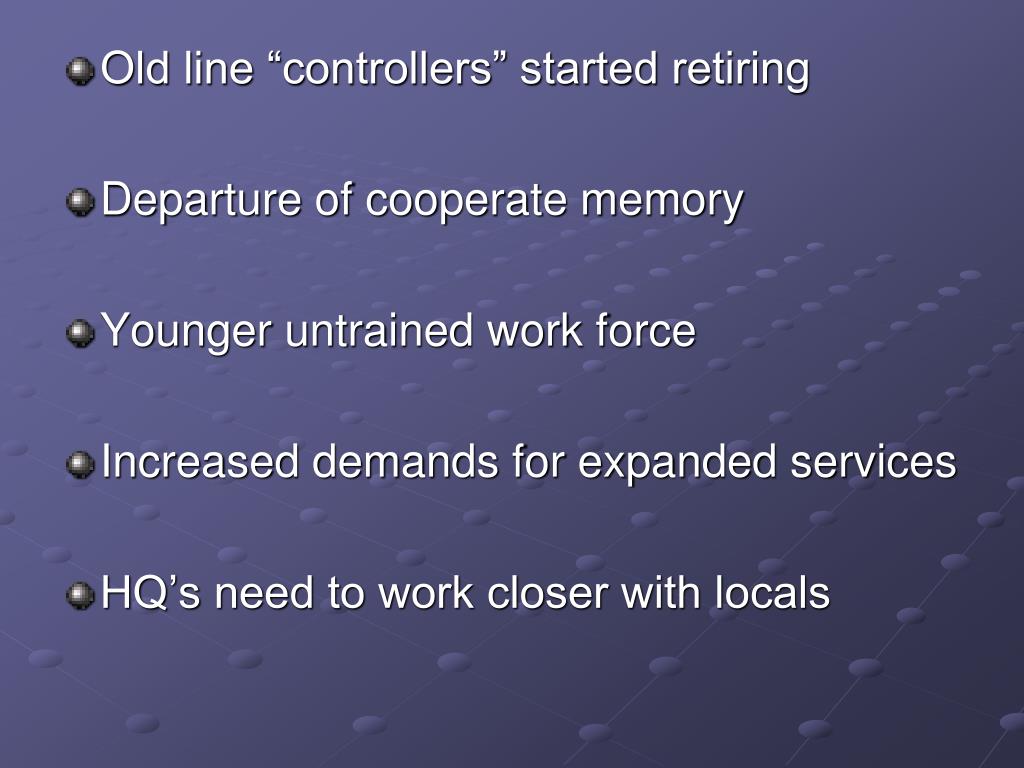 Old line “controllers” started retiring

Departure of cooperate memory

Younger untrained work force

Increased demands for expanded services

HQ’s need to work closer with locals